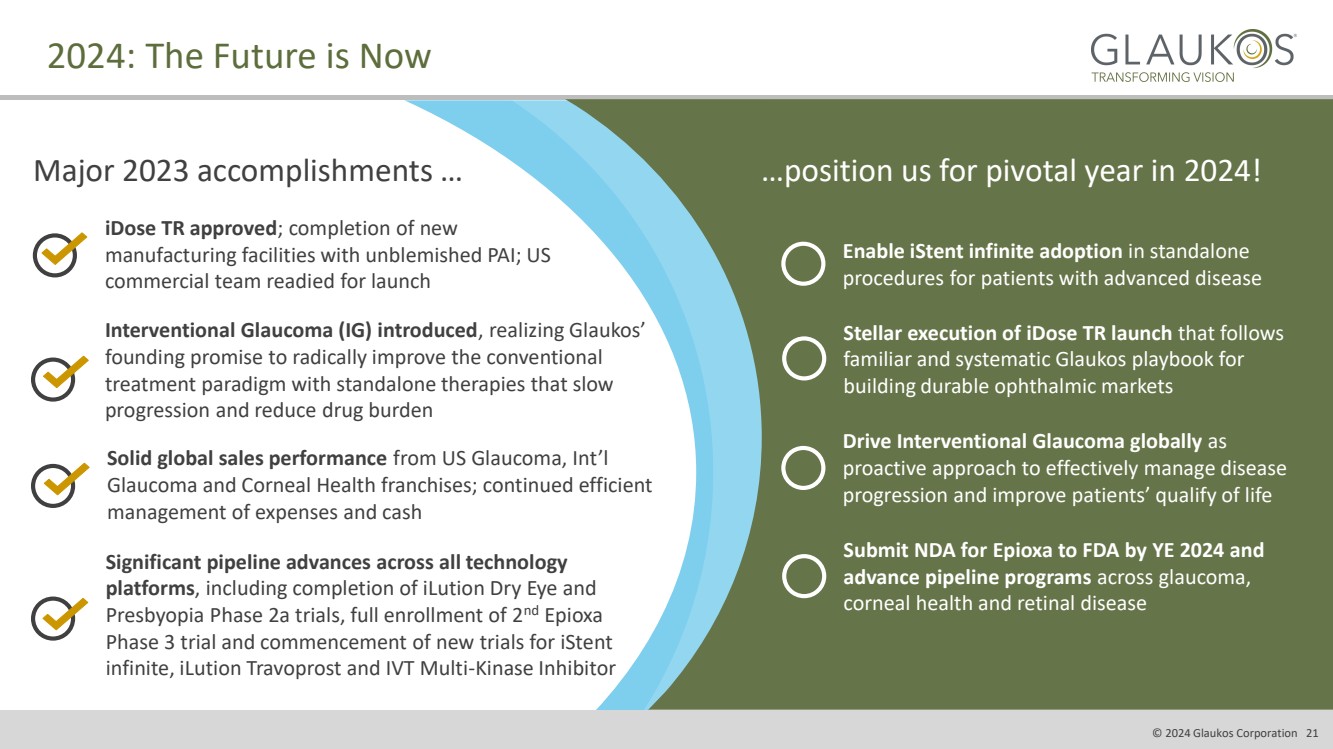 2024: The Future is Now

GLAUKOS
TRANSFORMING VISION

Major 2023 accomplishments …

iDose TR approved; completion of new manufacturing facilities with unblemished PAI; US commercial team readied for launch

Interventional Glaucoma (IG) introduced, realizing Glaukos' founding promise to radically improve the conventional treatment paradigm with standalone therapies that slow progression and reduce drug burden

Solid global sales performance from US Glaucoma, Int'l Glaucoma and Corneal Health franchises; continued efficient management of expenses and cash

Significant pipeline advances across all technology platforms, including completion of iLution Dry Eye and Presbyopia Phase 2a trials, full enrollment of 2$^{nd}$ Epioxa Phase 3 trial and commencement of new trials for iStent infinite, iLution Travoprost and IVT Multi-Kinase Inhibitor

…position us for pivotal year in 2024!

Enable iStent infinite adoption in standalone procedures for patients with advanced disease

Stellar execution of iDose TR launch that follows familiar and systematic Glaukos playbook for building durable ophthalmic markets

Drive Interventional Glaucoma globally as proactive approach to effectively manage disease progression and improve patients' qualify of life

Submit NDA for Epioxa to FDA by YE 2024 and advance pipeline programs across glaucoma, corneal health and retinal disease

© 2024 Glaukos Corporation 21